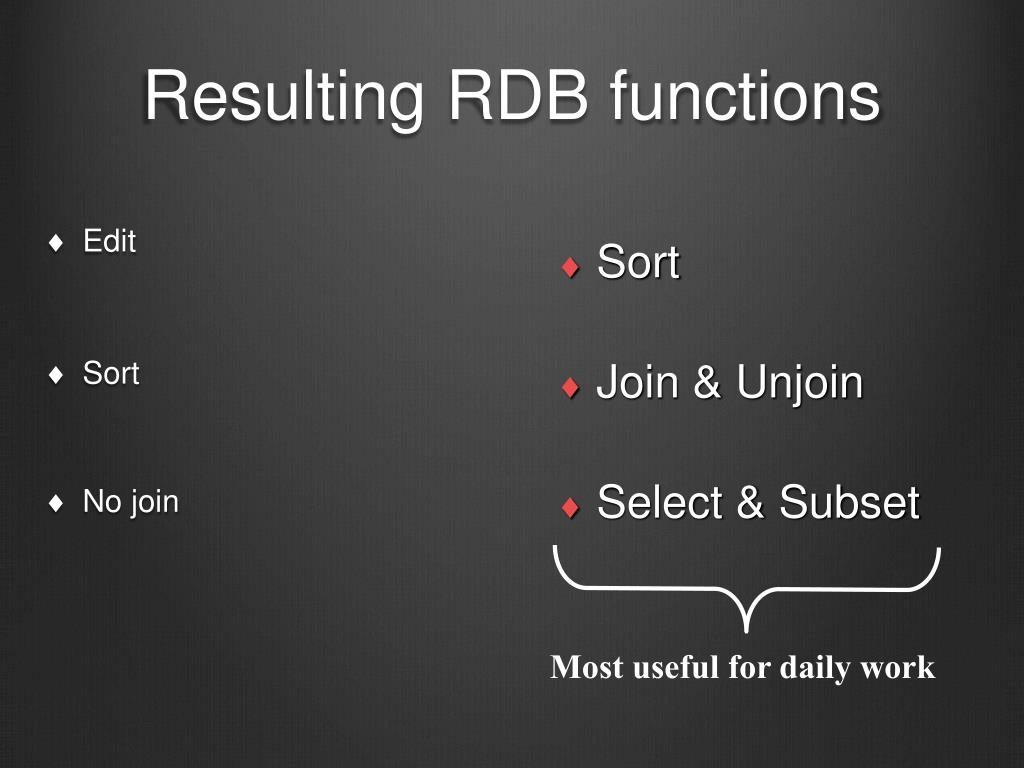 Resulting RDB functions

♦ Edit

♦ Sort

♦ No join

♦ Sort

♦ Join & Unjoin

♦ Select & Subset

Most useful for daily work